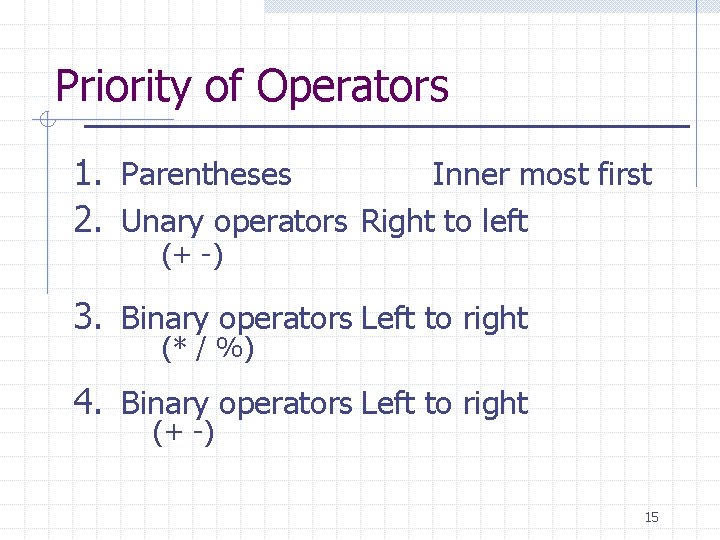 Priority of Operators

1. Parentheses Inner most first
2. Unary operators Right to left
(+ -)

3. Binary operators Left to right
(* / %)

4. Binary operators Left to right
(+ -)

15